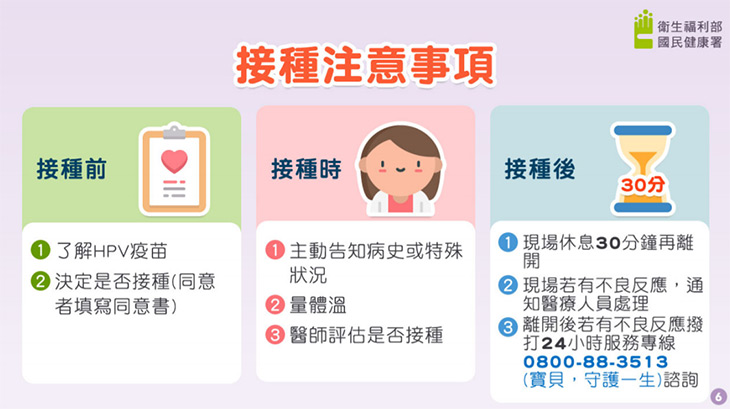 衛生福利部
國民健康署

接種注意事項

接種前

1 了解HPV疫苗
2 決定是否接種(同意者填寫同意書)

接種時

1 主動告知病史或特殊狀況
2 量體溫
3 醫師評估是否接種

接種後

30分

1 現場休息30分鐘再離開
2 現場若有不良反應，通知醫療人員處理
3 離開後若有不良反應撥打24小時服務專線 0800-88-3513 (寶貝，守護一生)諮詢

6